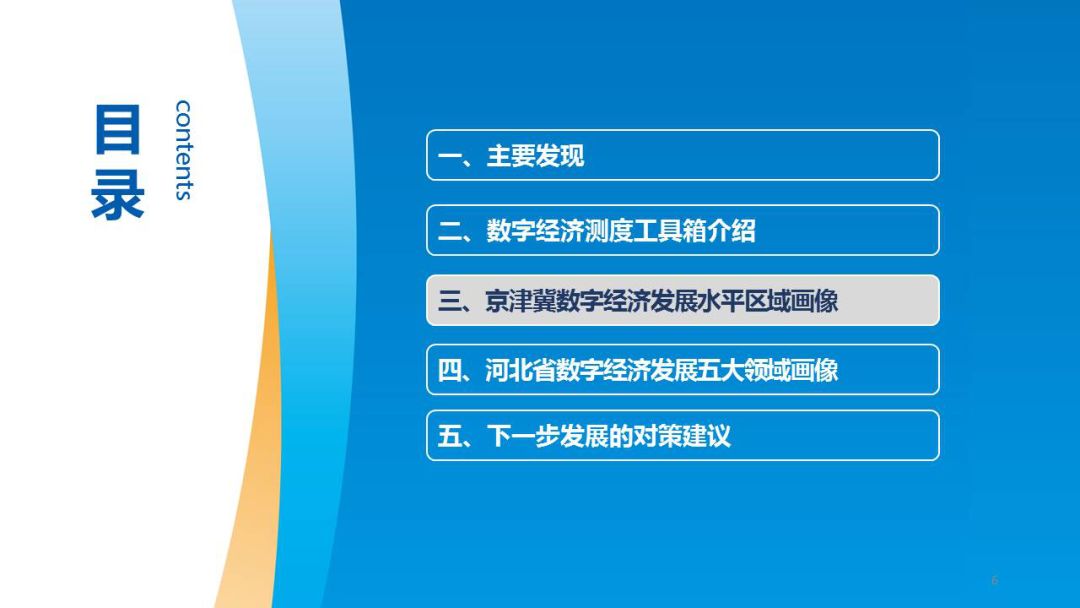 目录

contents

一、主要发现

二、数字经济测度工具箱介绍

三、京津冀数字经济发展水平区域画像

四、河北省数字经济发展五大领域画像

五、下一步发展的对策建议

6